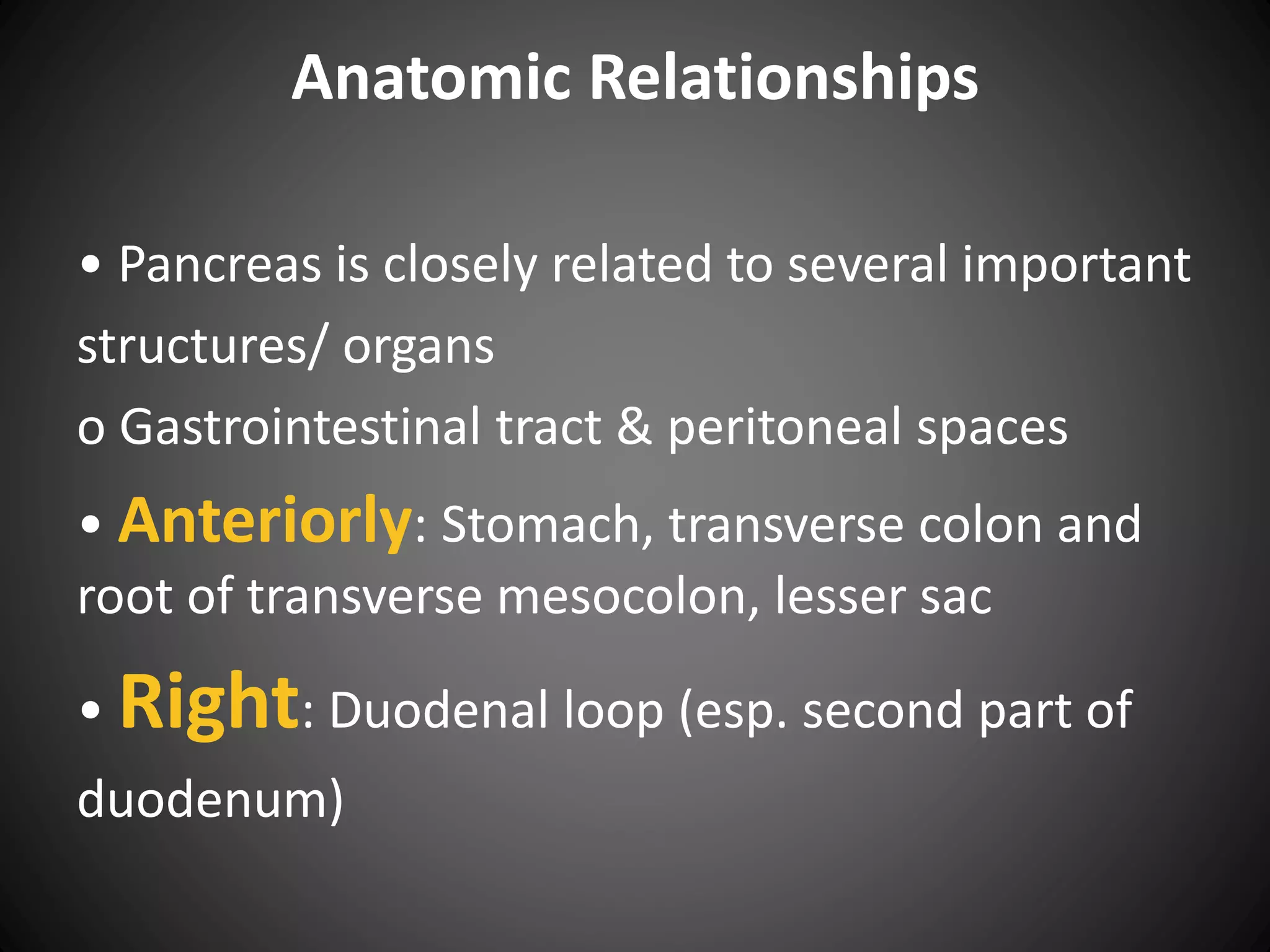 Anatomic Relationships

• Pancreas is closely related to several important structures/ organs

o Gastrointestinal tract & peritoneal spaces

• Anteriorly: Stomach, transverse colon and root of transverse mesocolon, lesser sac

• Right: Duodenal loop (esp. second part of duodenum)